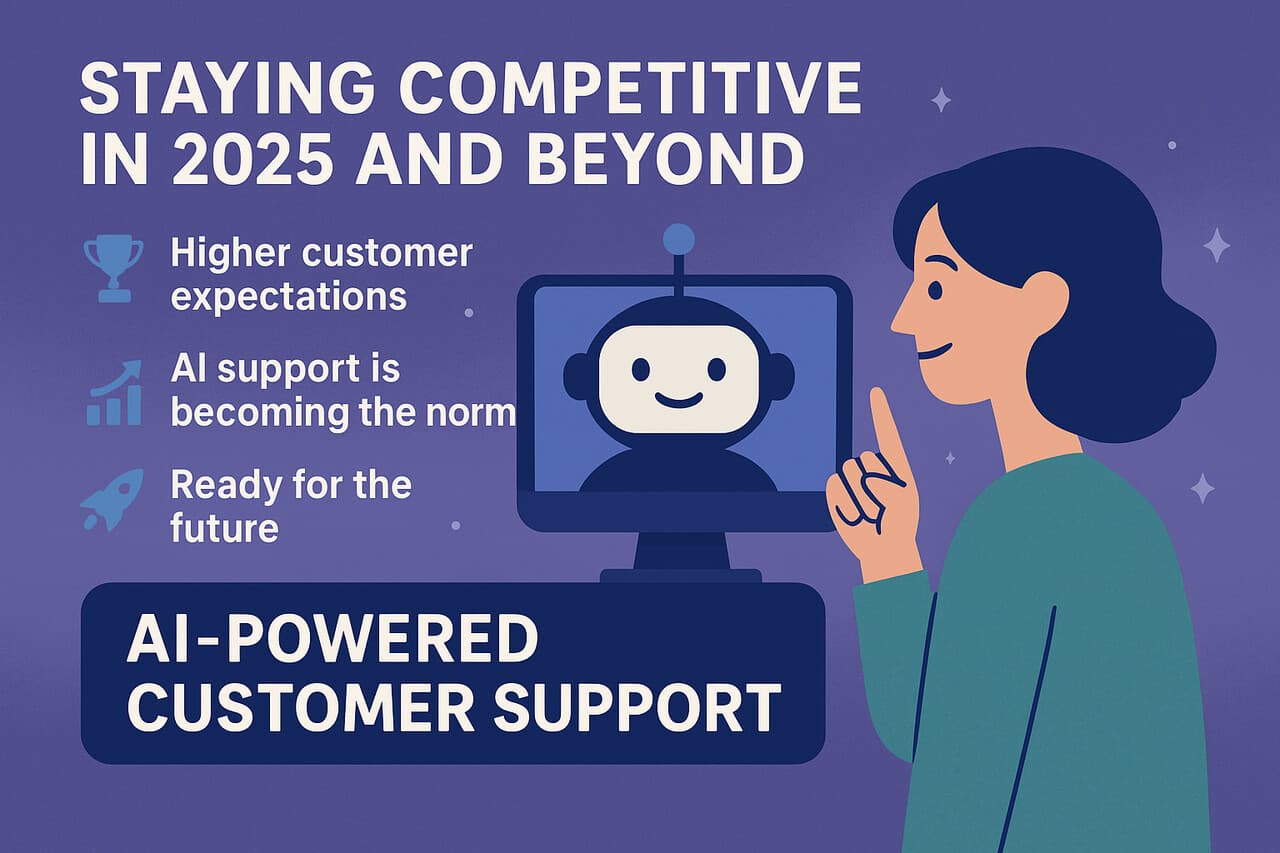 STAYING COMPETITIVE IN 2025 AND BEYOND

Higher customer expectations

AI support is becoming the norm

Ready for the future

AI-POWERED CUSTOMER SUPPORT